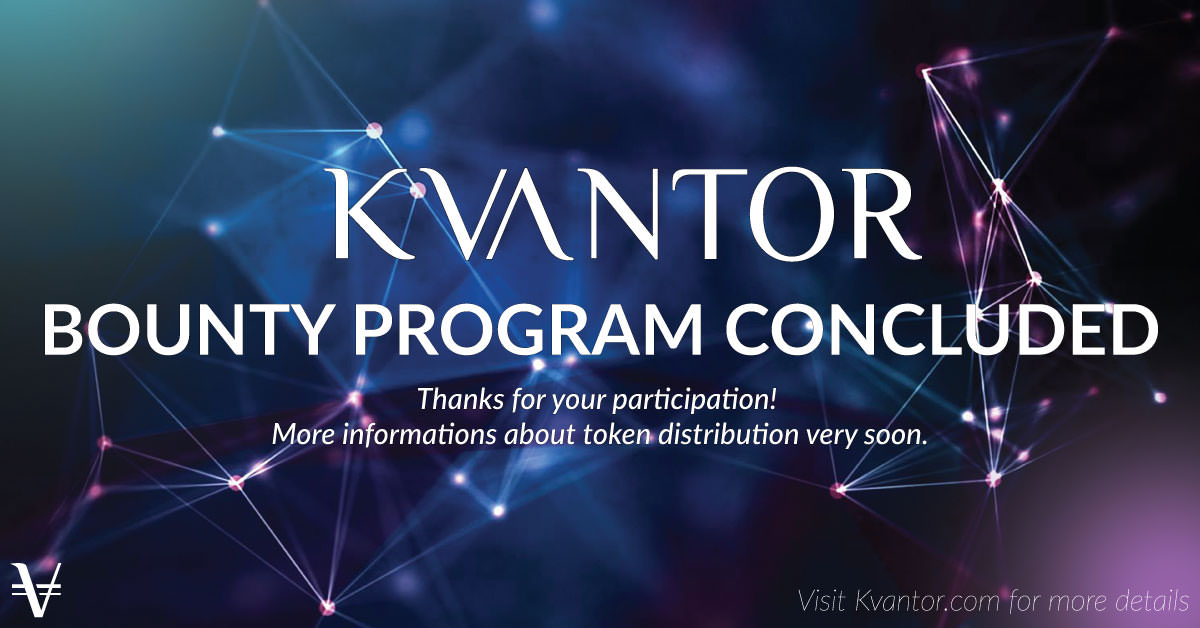 KVANTOR
BOUNTY PROGRAM CONCLUDED

Thanks for your participation!
More informations about token distribution very soon.

Visit Kvantor.com for more details